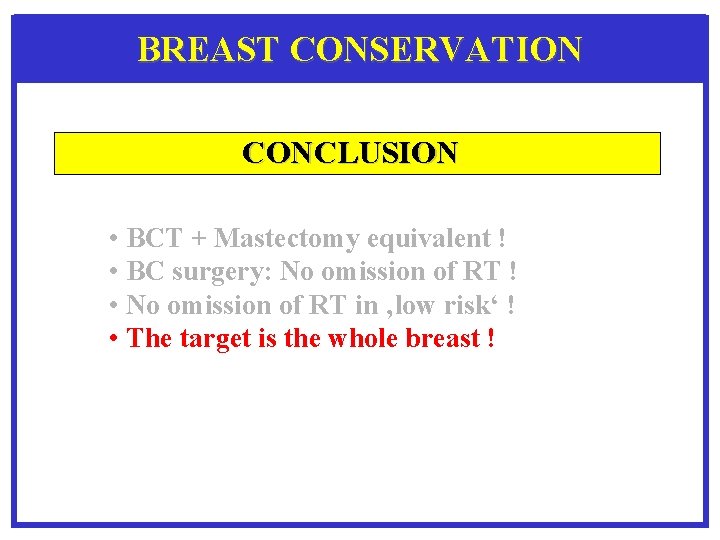 BREAST CONSERVATION

CONCLUSION

• BCT + Mastectomy equivalent !
• BC surgery: No omission of RT !
• No omission of RT in ‚low risk‘ !
• The target is the whole breast !